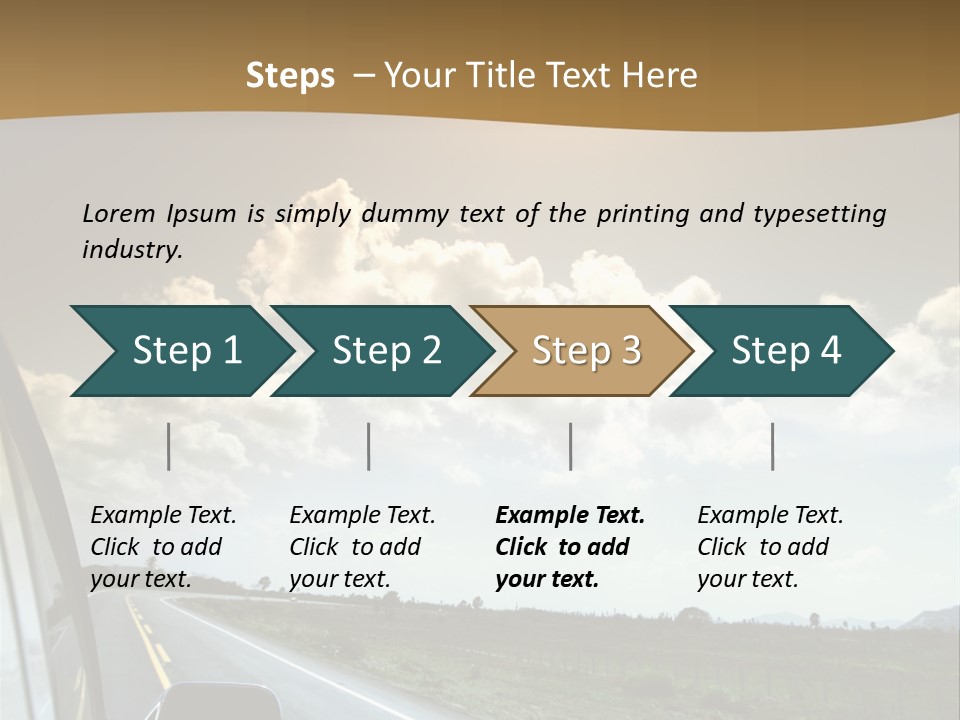 Steps – Your Title Text Here

Lorem Ipsum is simply dummy text of the printing and typesetting industry.

Step 1

Step 2

Step 3

Step 4

Example Text. Click to add your text.

Example Text. Click to add your text.

Example Text. Click to add your text.

Example Text. Click to add your text.